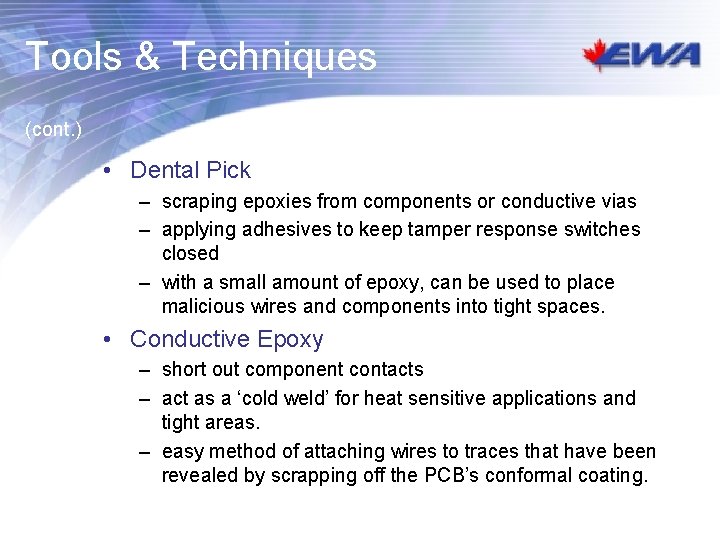 Tools & Techniques

EWA

(cont.)

• Dental Pick
  – scraping epoxies from components or conductive vias
  – applying adhesives to keep tamper response switches closed
  – with a small amount of epoxy, can be used to place malicious wires and components into tight spaces.
• Conductive Epoxy
  – short out component contacts
  – act as a ‘cold weld’ for heat sensitive applications and tight areas.
  – easy method of attaching wires to traces that have been revealed by scrapping off the PCB’s conformal coating.